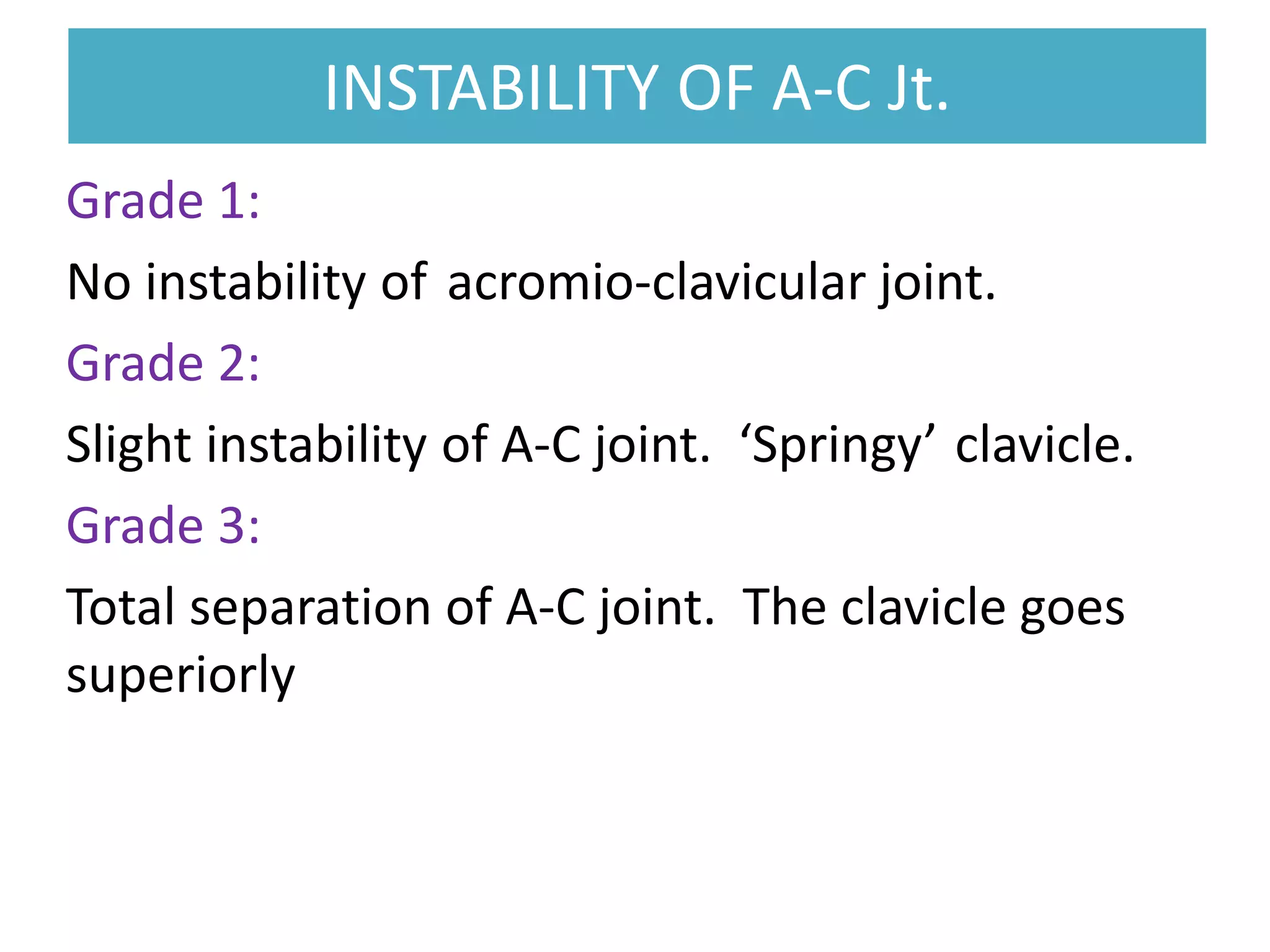 INSTABILITY OF A-C Jt.

Grade 1:

No instability of acromio-clavicular joint.

Grade 2:

Slight instability of A-C joint. ‘Springy’ clavicle.

Grade 3:

Total separation of A-C joint. The clavicle goes superiorly